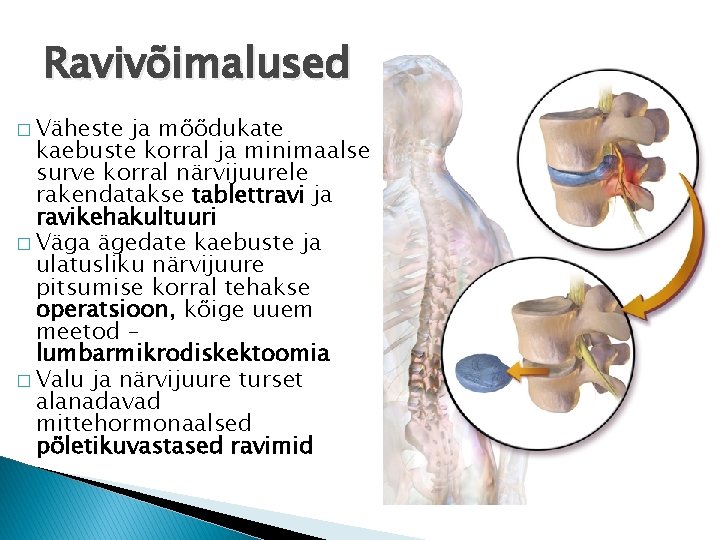 Ravivõimalused

□ Väheste ja mõõdukate kaebuste korral ja minimaalse surve korral närvijuurele rakendatakse tablettravi ja ravikehakultuuri

□ Väga ägedate kaebuste ja ulatusliku närvijuure pitsumise korral tehakse operatsioon, kõige uuem meetod – lumbarmikrodiskektoomia

□ Valu ja närvijuure turset alanadavad mittehormonaalsed põletikuvastased ravimid